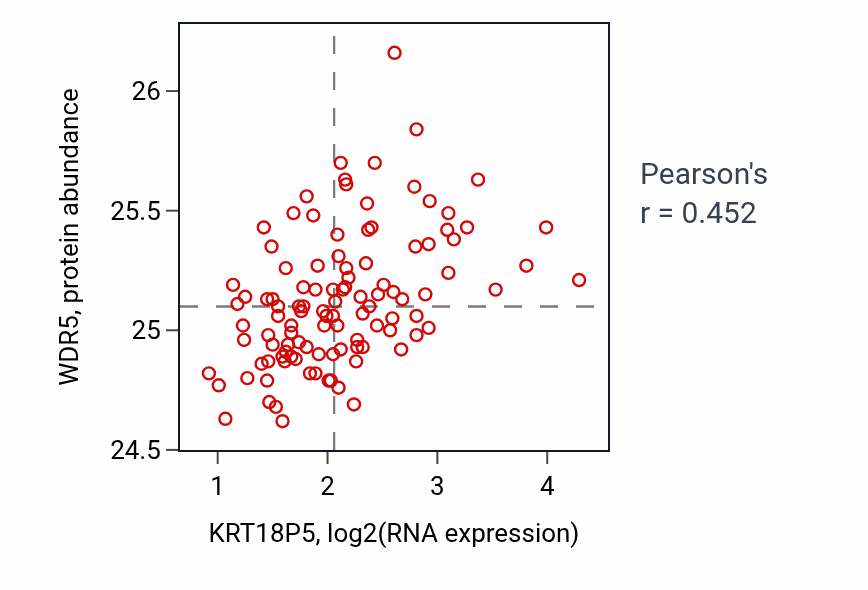 WDR5, protein abundance

26
25.5
25
24.5

1
2
3
4

KRT18P5, log2(RNA expression)

Pearson's
r = 0.452